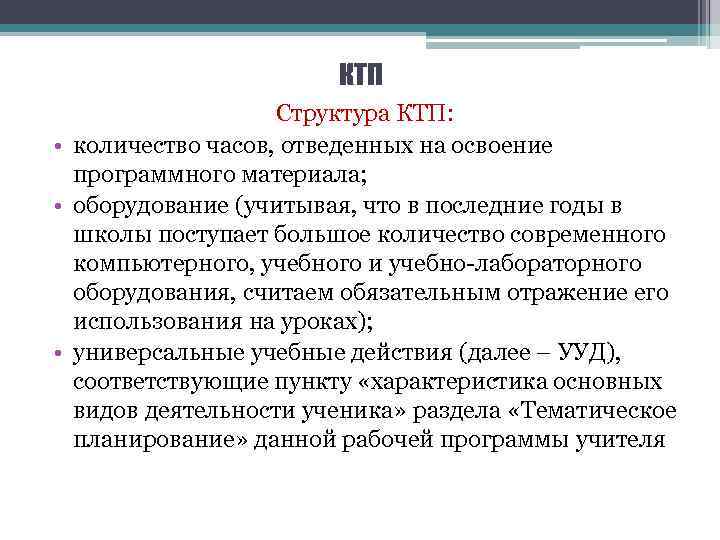 КТП

Структура КТП:

• количество часов, отведенных на освоение программного материала;
• оборудование (учитывая, что в последние годы в школы поступает большое количество современного компьютерного, учебного и учебно-лабораторного оборудования, считаем обязательным отражение его использования на уроках);
• универсальные учебные действия (далее – УУД), соответствующие пункту «характеристика основных видов деятельности ученика» раздела «Тематическое планирование» данной рабочей программы учителя